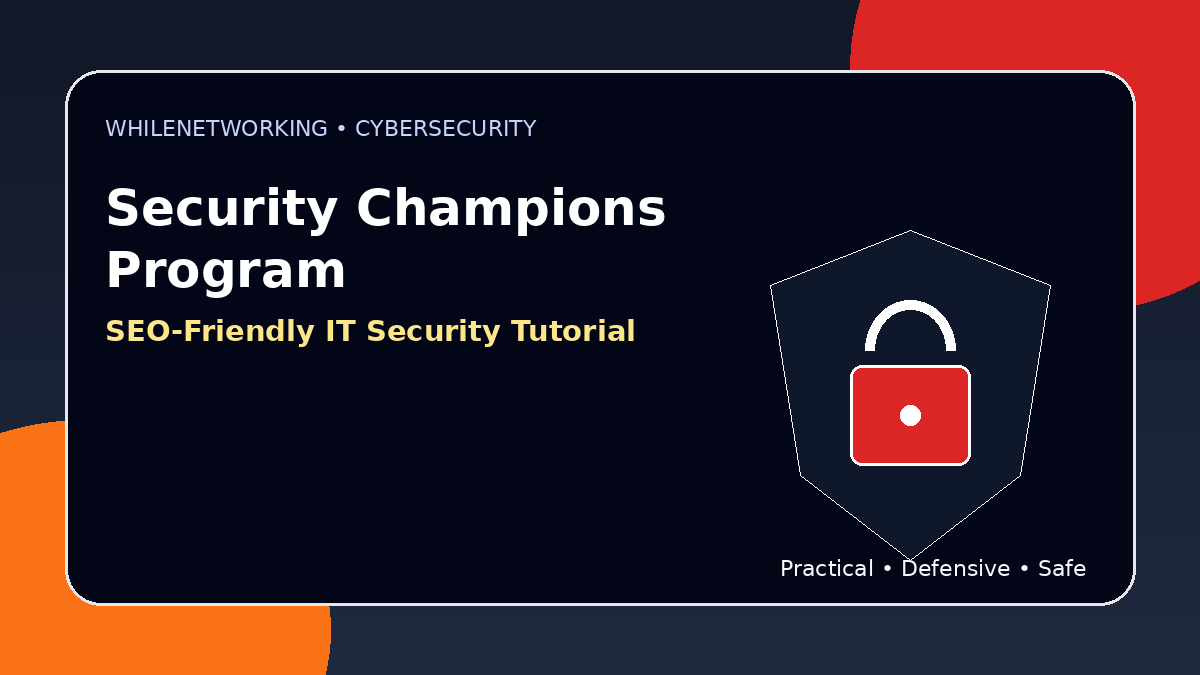 WHILENETWORKING • CYBERSECURITY

Security Champions Program

SEO-Friendly IT Security Tutorial

Practical • Defensive • Safe